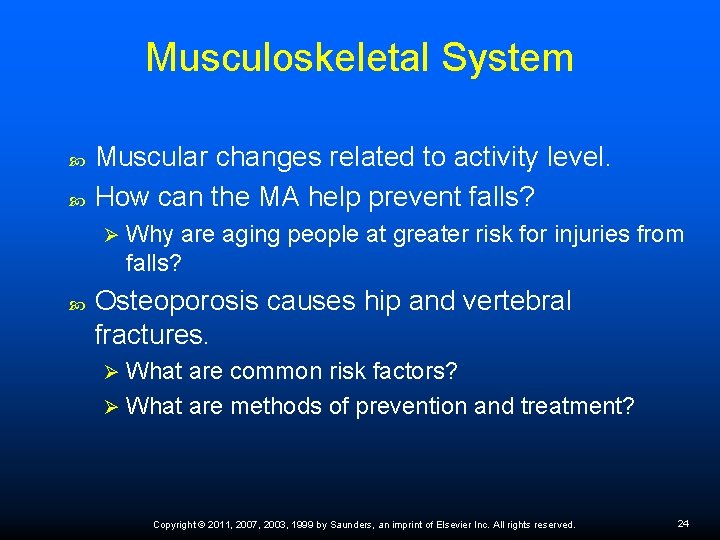 Musculoskeletal System

Muscular changes related to activity level.

How can the MA help prevent falls?

Why are aging people at greater risk for injuries from falls?

Osteoporosis causes hip and vertebral fractures.

What are common risk factors?

What are methods of prevention and treatment?

Copyright © 2011, 2007, 2003, 1999 by Saunders, an imprint of Elsevier Inc. All rights reserved.

24